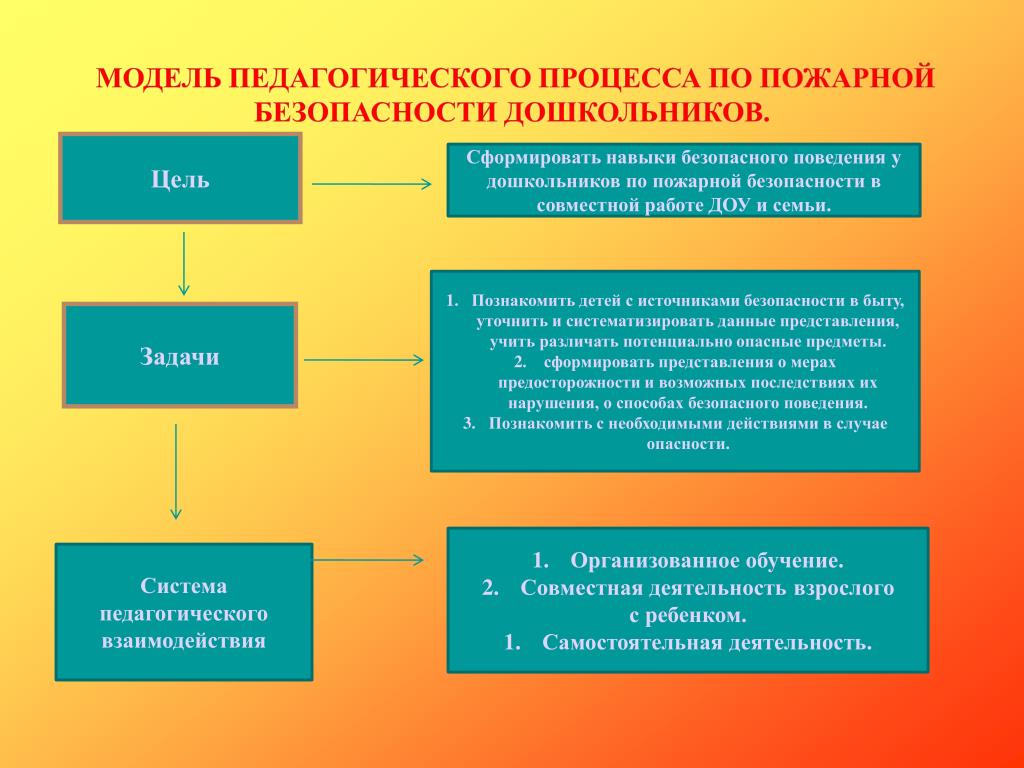 МОДЕЛЬ ПЕДАГОГИЧЕСКОГО ПРОЦЕССА ПО ПОЖАРНОЙ БЕЗОПАСНОСТИ ДОШКОЛЬНИКОВ.

Цель

Сформировать навыки безопасного поведения у дошкольников по пожарной безопасности в совместной работе ДОУ и семьи.

Задачи

1. Познакомить детей с источниками безопасности в быту, уточнить и систематизировать данные представления, учить различать потенциально опасные предметы.
2. сформировать представления о мерах предосторожности и возможных последствиях их нарушения, о способах безопасного поведения.
3. Познакомить с необходимыми действиями в случае опасности.

Система педагогического взаимодействия

1. Организованное обучение.
2. Совместная деятельность взрослого с ребенком.
1. Самостоятельная деятельность.